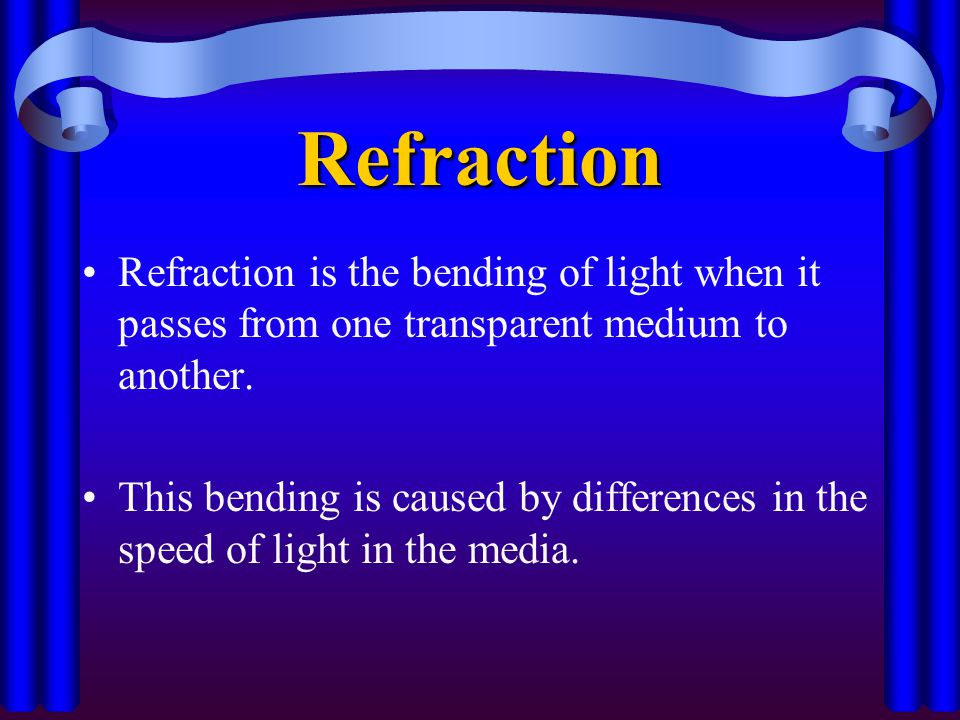 Refraction

• Refraction is the bending of light when it passes from one transparent medium to another.

• This bending is caused by differences in the speed of light in the media.